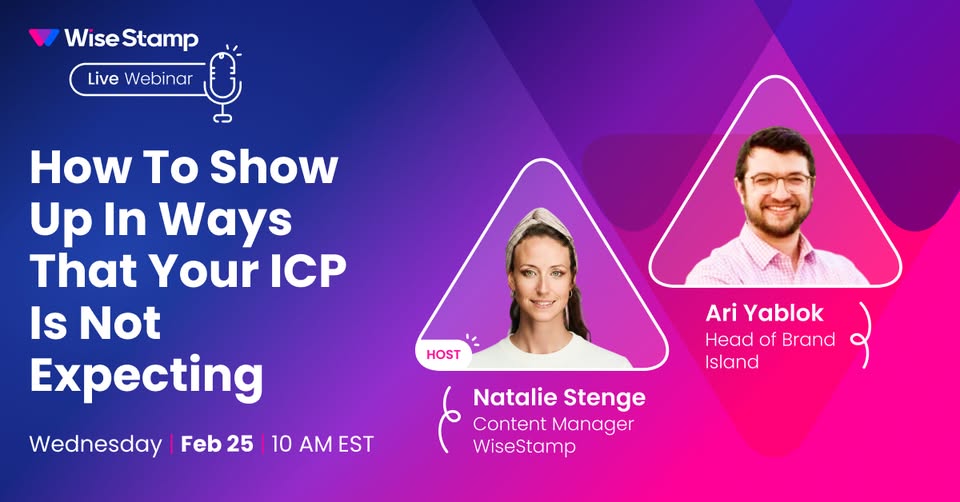 WiseStamp

Live Webinar

How To Show Up In Ways That Your ICP Is Not Expecting

Wednesday | Feb 25 | 10 AM EST

HOST

Natalie Stenge
Content Manager
WiseStamp

Ari Yablok
Head of Brand
Island